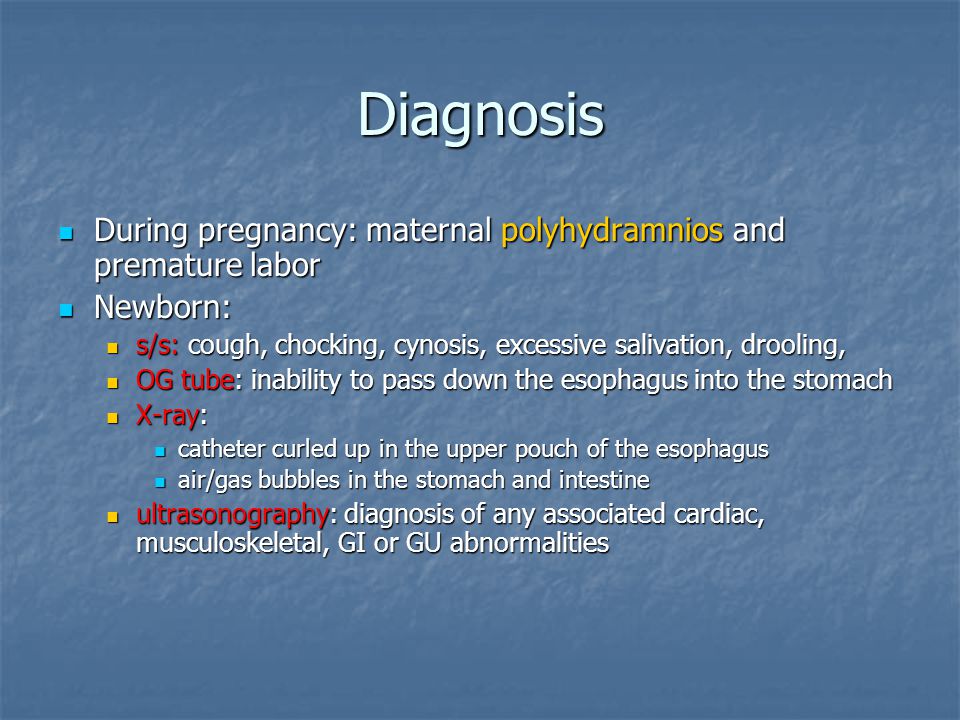 Diagnosis

- During pregnancy: maternal polyhydramnios and premature labor
- Newborn:
  - s/s: cough, chocking, cynosis, excessive salivation, drooling,
  - OG tube: inability to pass down the esophagus into the stomach
  - X-ray:
    - catheter curled up in the upper pouch of the esophagus
    - air/gas bubbles in the stomach and intestine
  - ultrasonography: diagnosis of any associated cardiac, musculoskeletal, GI or GU abnormalities